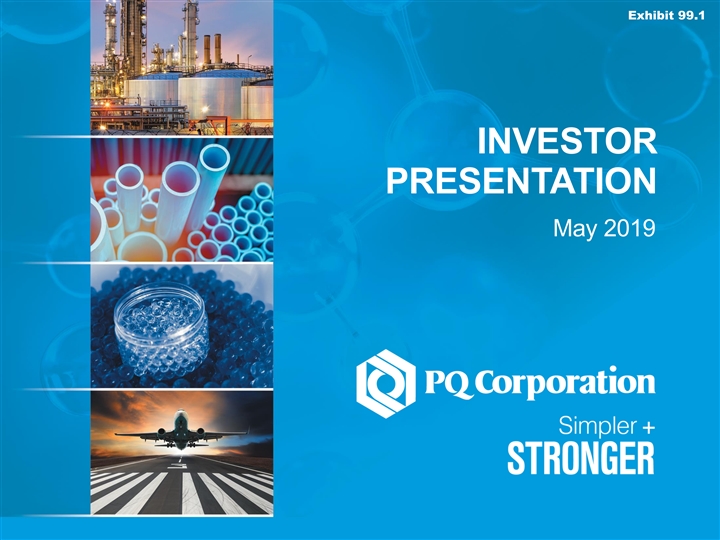 Exhibit 99.1

INVESTOR PRESENTATION

May 2019

PQ Corporation

Simpler +
STRONGER